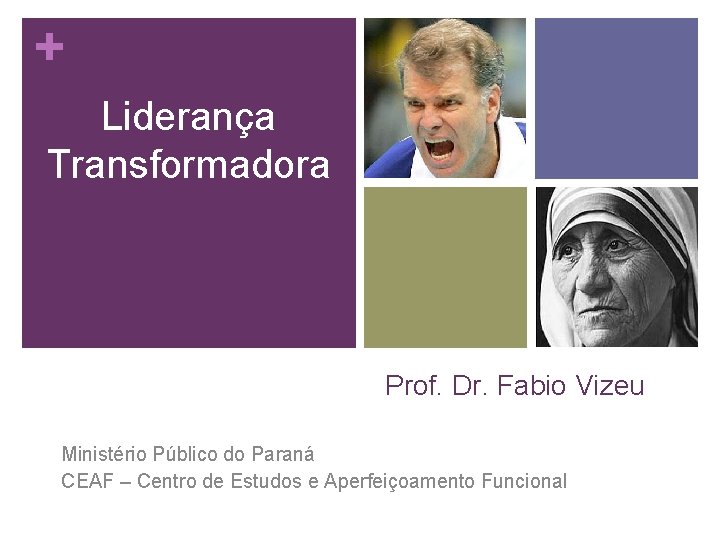 +

Liderança Transformadora

Prof. Dr. Fabio Vizeu

Ministério Público do Paraná
CEAF – Centro de Estudos e Aperfeiçoamento Funcional